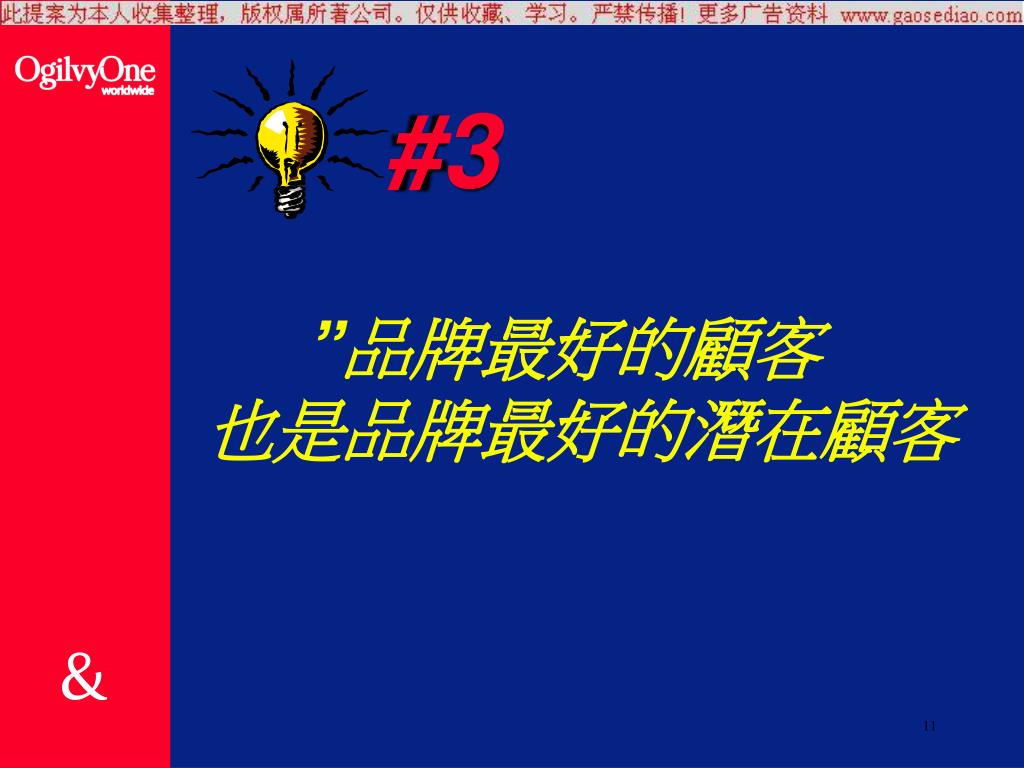 此提案为本人收集整理，版权属所著公司。仅供收藏、学习。严禁传播！更多广告资料 www.gaosediao.com

OgilvyOne worldwide

#3

”品牌最好的顧客
也是品牌最好的潛在顧客

&

11